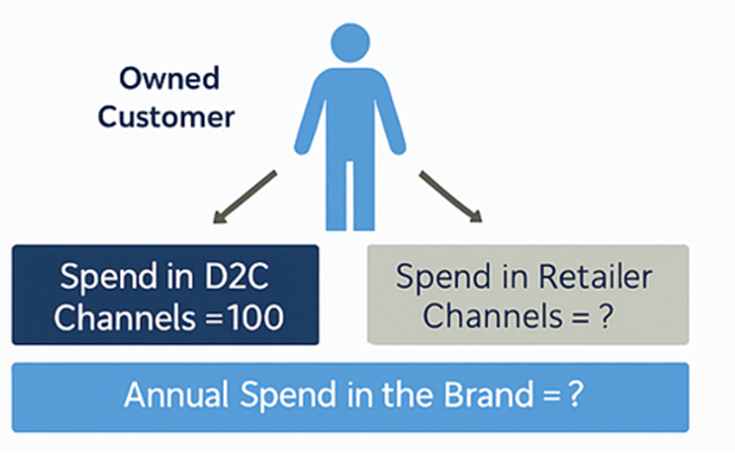 Owned Customer

Spend in D2C Channels =100

Spend in Retailer Channels = ?

Annual Spend in the Brand = ?